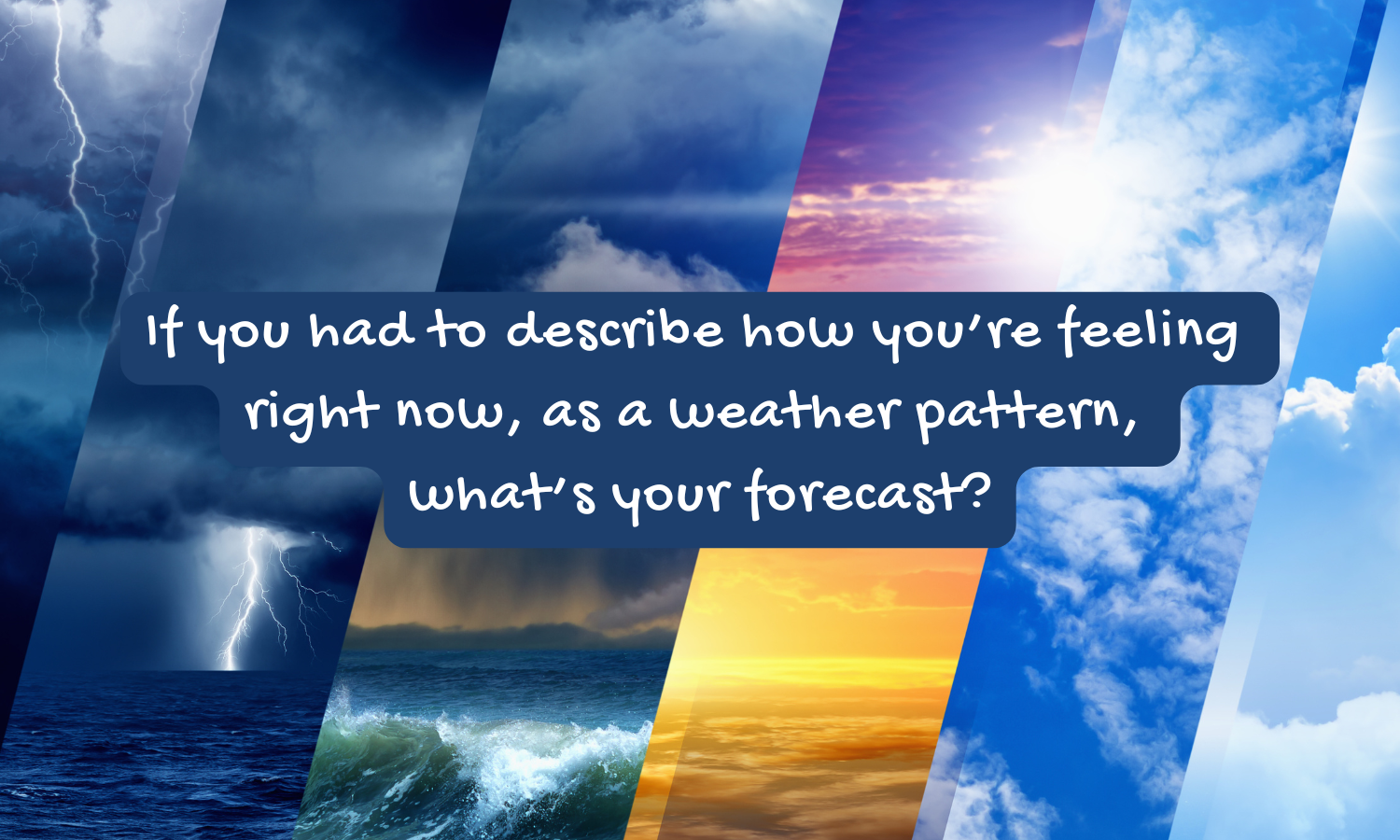 If you had to describe how you're feeling right now, as a weather pattern, what's your forecast?